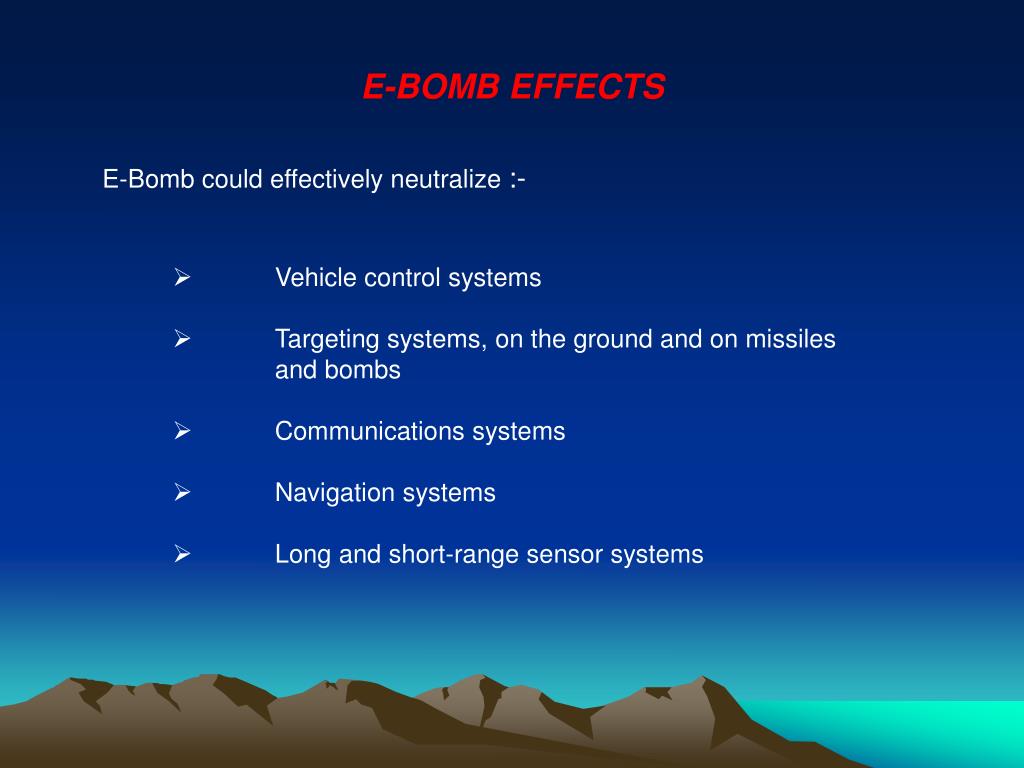 E-BOMB EFFECTS

E-Bomb could effectively neutralize :-

➢ Vehicle control systems

➢ Targeting systems, on the ground and on missiles and bombs

➢ Communications systems

➢ Navigation systems

➢ Long and short-range sensor systems